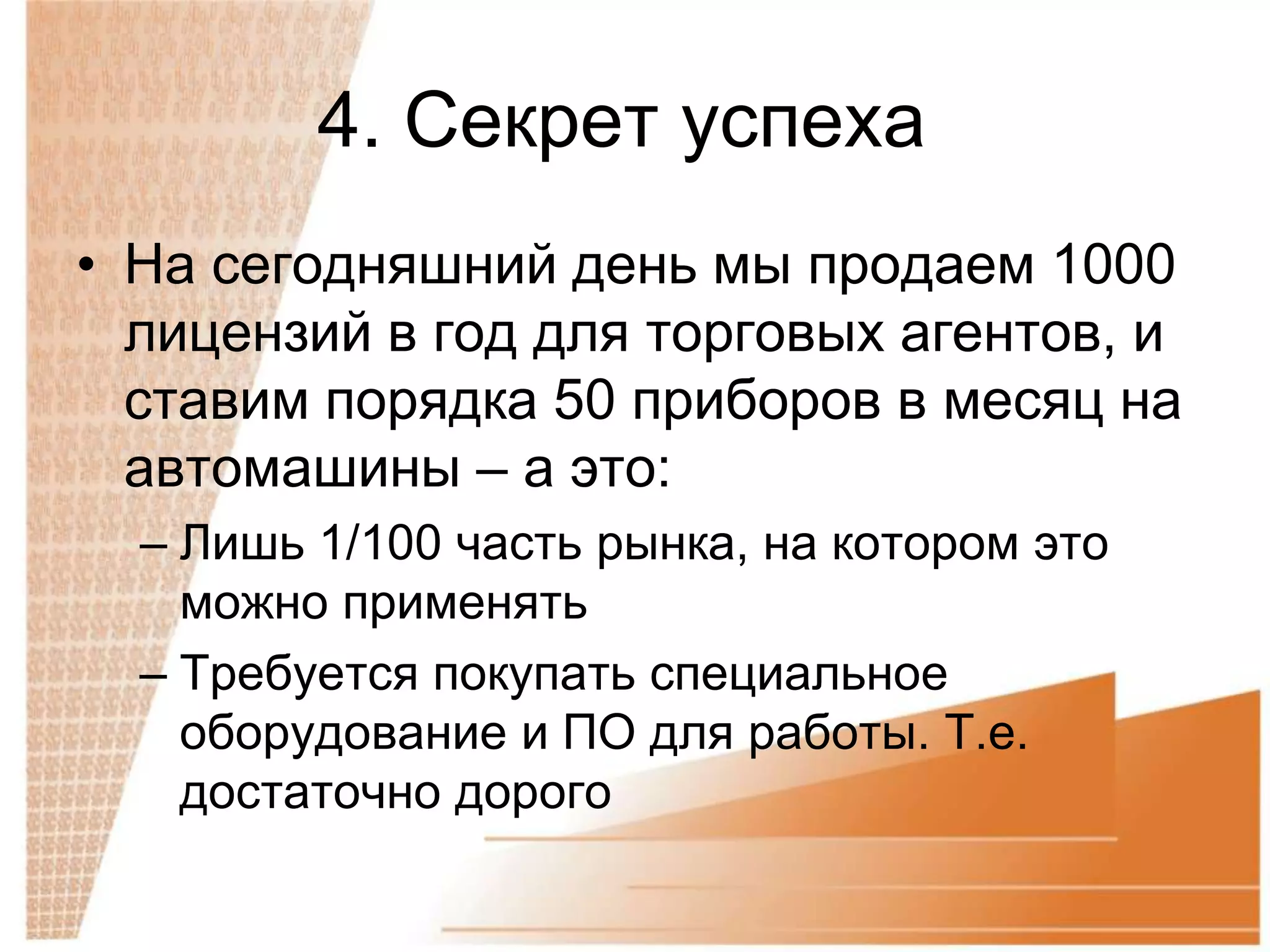 4. Секрет успеха

• На сегодняшний день мы продаем 1000 лицензий в год для торговых агентов, и ставим порядка 50 приборов в месяц на автомашины – а это:

– Лишь 1/100 часть рынка, на котором это можно применять

– Требуется покупать специальное оборудование и ПО для работы. Т.е. достаточно дорого